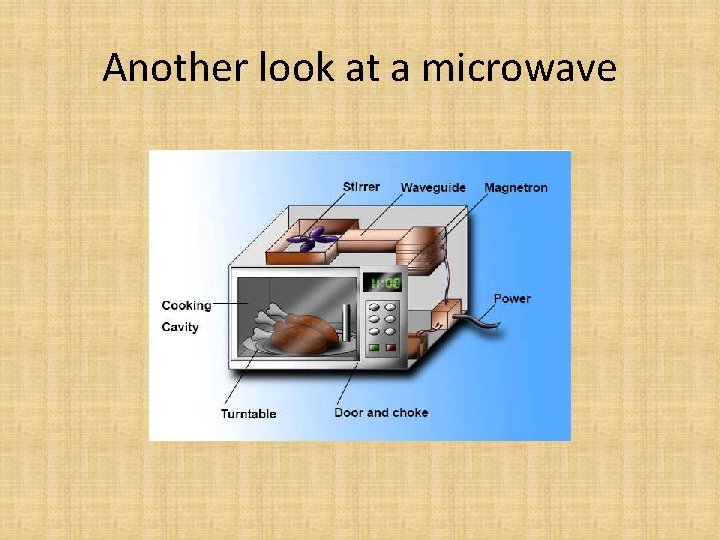 Another look at a microwave

Stirrer
Waveguide
Magnetron
Cooking Cavity
Power
Turntable
Door and choke